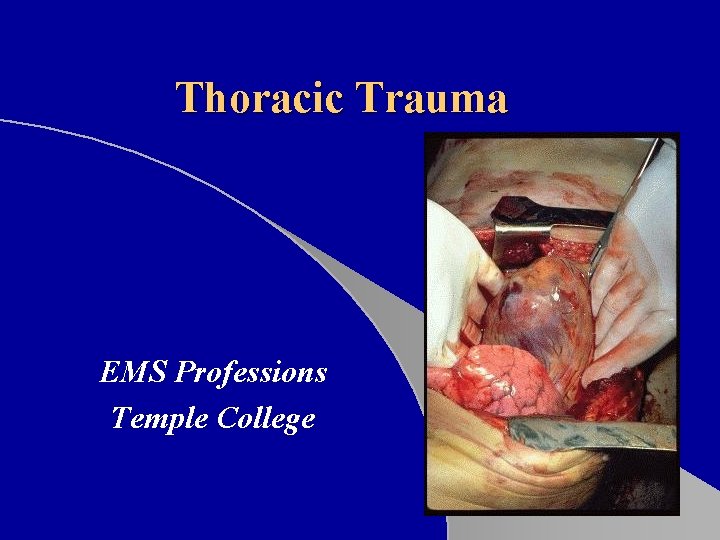 Thoracic Trauma

EMS Professions
Temple College